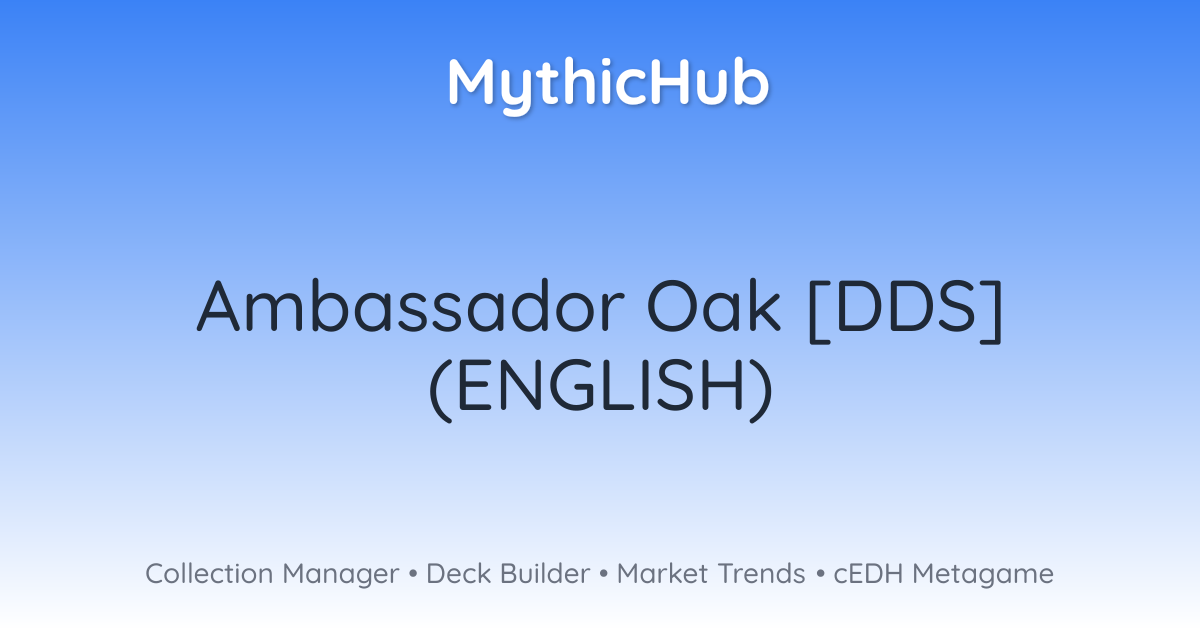 MythicHub

Ambassador Oak [DDS] (ENGLISH)

Collection Manager • Deck Builder • Market Trends • cEDH Metagame